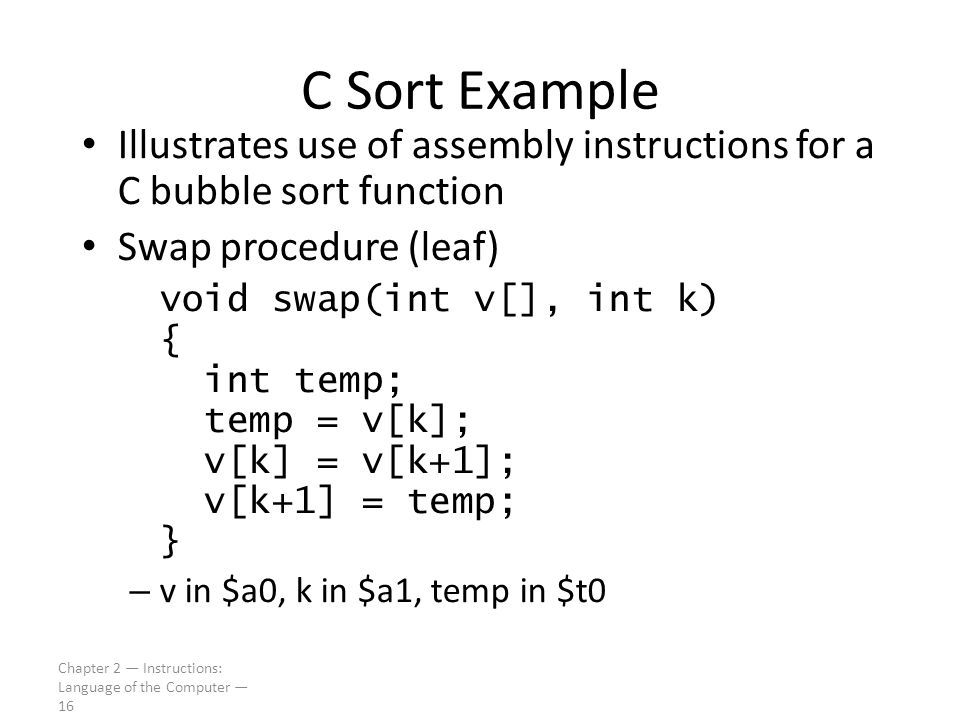 C Sort Example

• Illustrates use of assembly instructions for a C bubble sort function

• Swap procedure (leaf)

void swap(int v[], int k)
{
  int temp;
  temp = v[k];
  v[k] = v[k+1];
  v[k+1] = temp;
}

– v in \$a0, k in \$a1, temp in \$t0

Chapter 2 — Instructions: Language of the Computer — 16